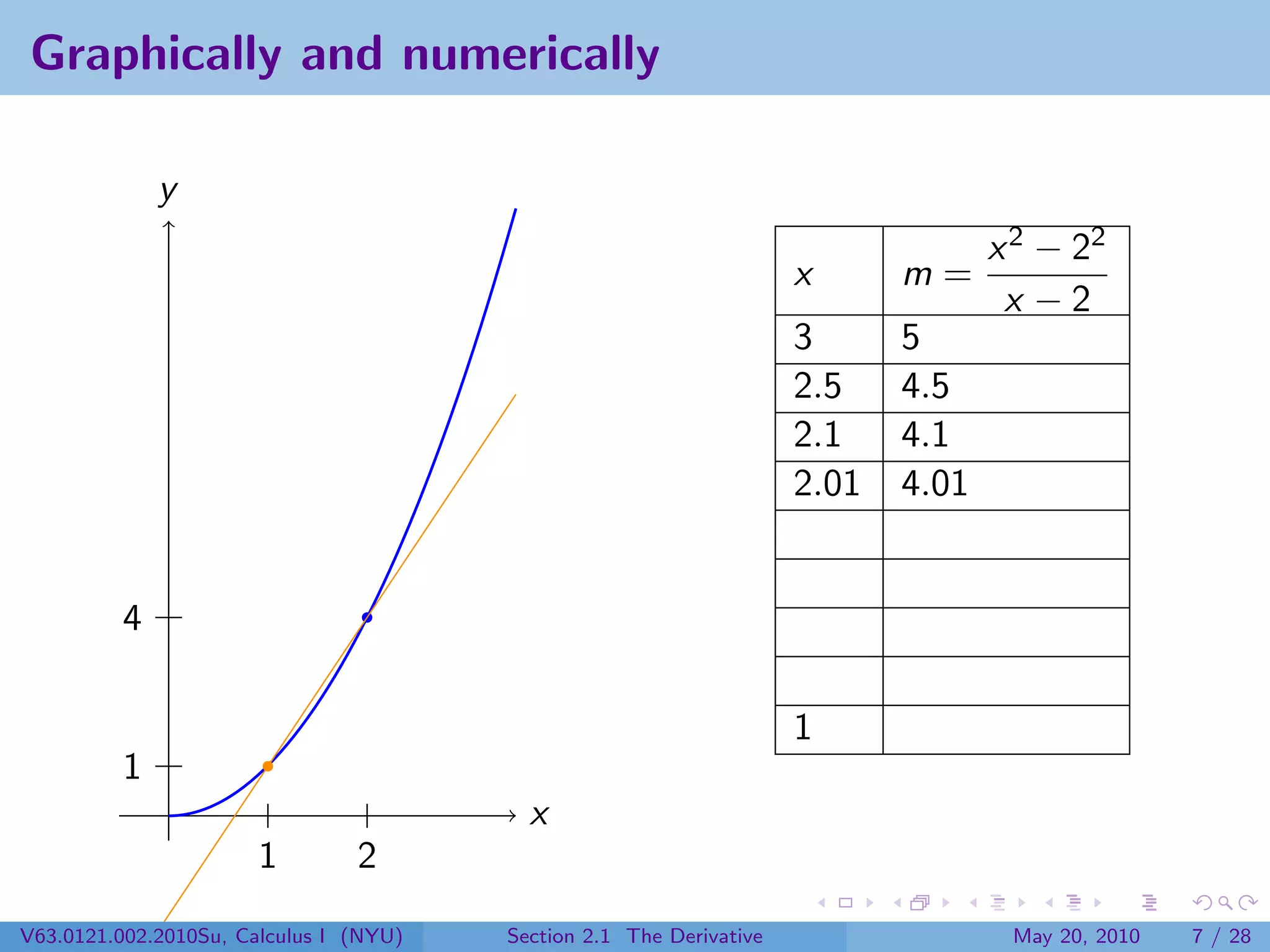 Graphically and numerically

$y$

4

1

1 2 $x$

| $x$ | $m = \frac{x^2 - 2^2}{x - 2}$ |
|---|---|
| 3 | 5 |
| 2.5 | 4.5 |
| 2.1 | 4.1 |
| 2.01 | 4.01 |
| | |
| | |
| | |
| | |
| 1 | |

V63.0121.002.2010Su, Calculus I (NYU) Section 2.1 The Derivative May 20, 2010 7 / 28